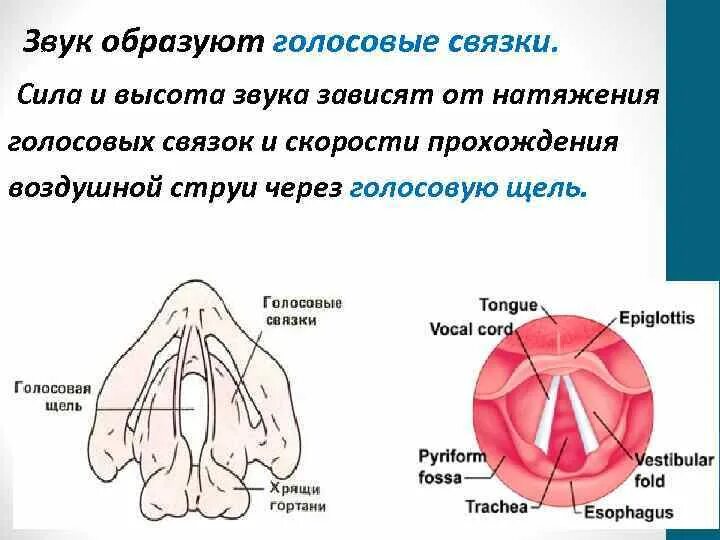 Звук образуют голосовые связки.

Сила и высота звука зависят от натяжения голосовых связок и скорости прохождения воздушной струи через голосовую щель.

Голосовые связки

Голосовая щель

Хрящи гортани

Tongue

Vocal cord

Epiglottis

Pyriform fossa

Vestibular fold

Trachea

Esophagus